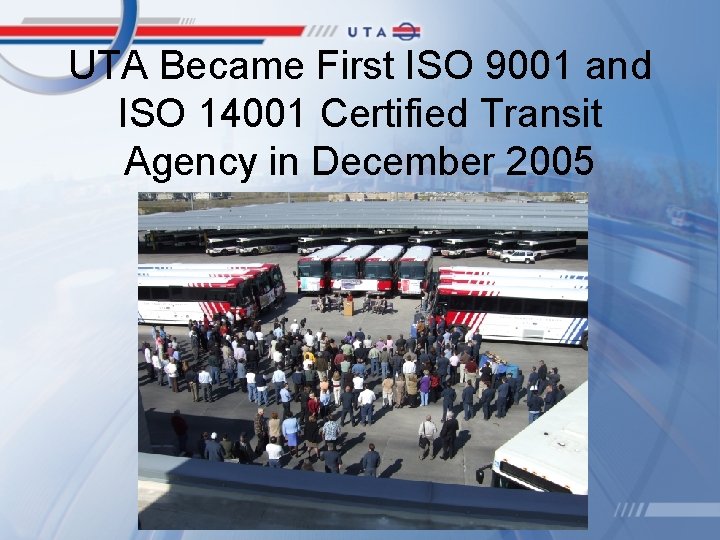 UTA

UTA Became First ISO 9001 and ISO 14001 Certified Transit Agency in December 2005